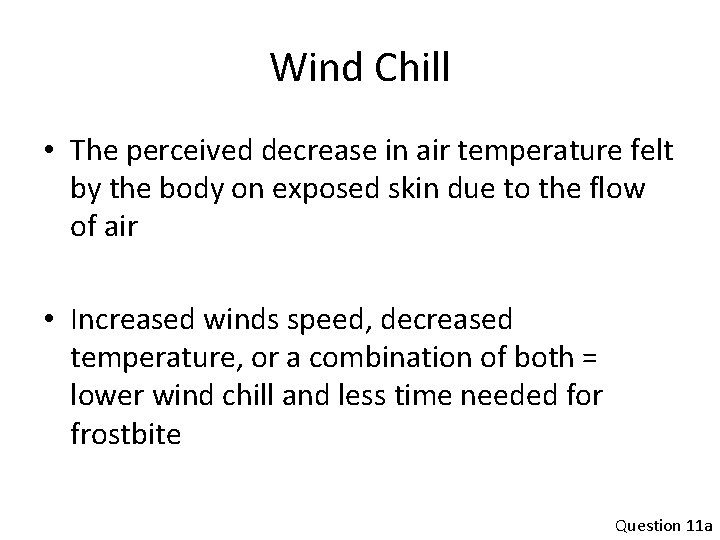 Wind Chill

• The perceived decrease in air temperature felt by the body on exposed skin due to the flow of air

• Increased winds speed, decreased temperature, or a combination of both = lower wind chill and less time needed for frostbite

Question 11a